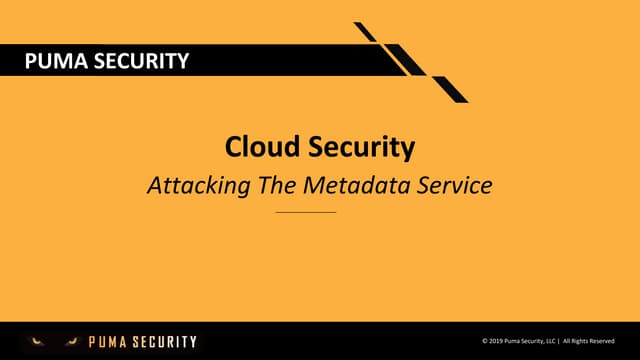 PUMA SECURITY

Cloud Security

Attacking The Metadata Service

PUMA SECURITY

© 2019 Puma Security, LLC | All Rights Reserved